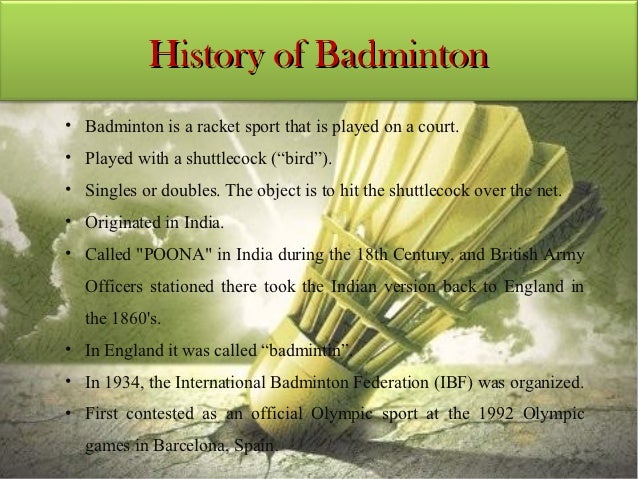 History of Badminton

• Badminton is a racket sport that is played on a court.
• Played with a shuttlecock (“bird”).
• Singles or doubles. The object is to hit the shuttlecock over the net.
• Originated in India.
• Called "POONA" in India during the 18th Century, and British Army Officers stationed there took the Indian version back to England in the 1860's.
• In England it was called “badmintin”.
• In 1934, the International Badminton Federation (IBF) was organized.
• First contested as an official Olympic sport at the 1992 Olympic games in Barcelona, Spain.